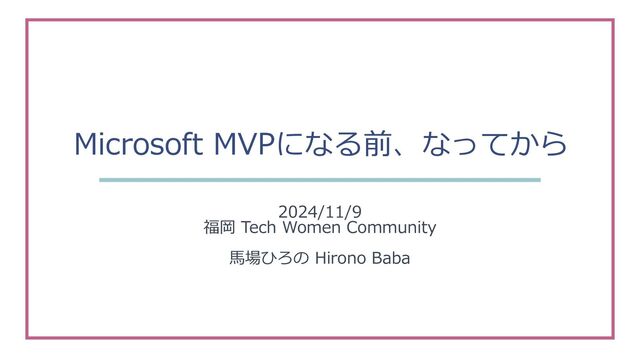 Microsoft MVPになる前、なってから

2024/11/9
福岡 Tech Women Community

馬場ひろの Hirono Baba